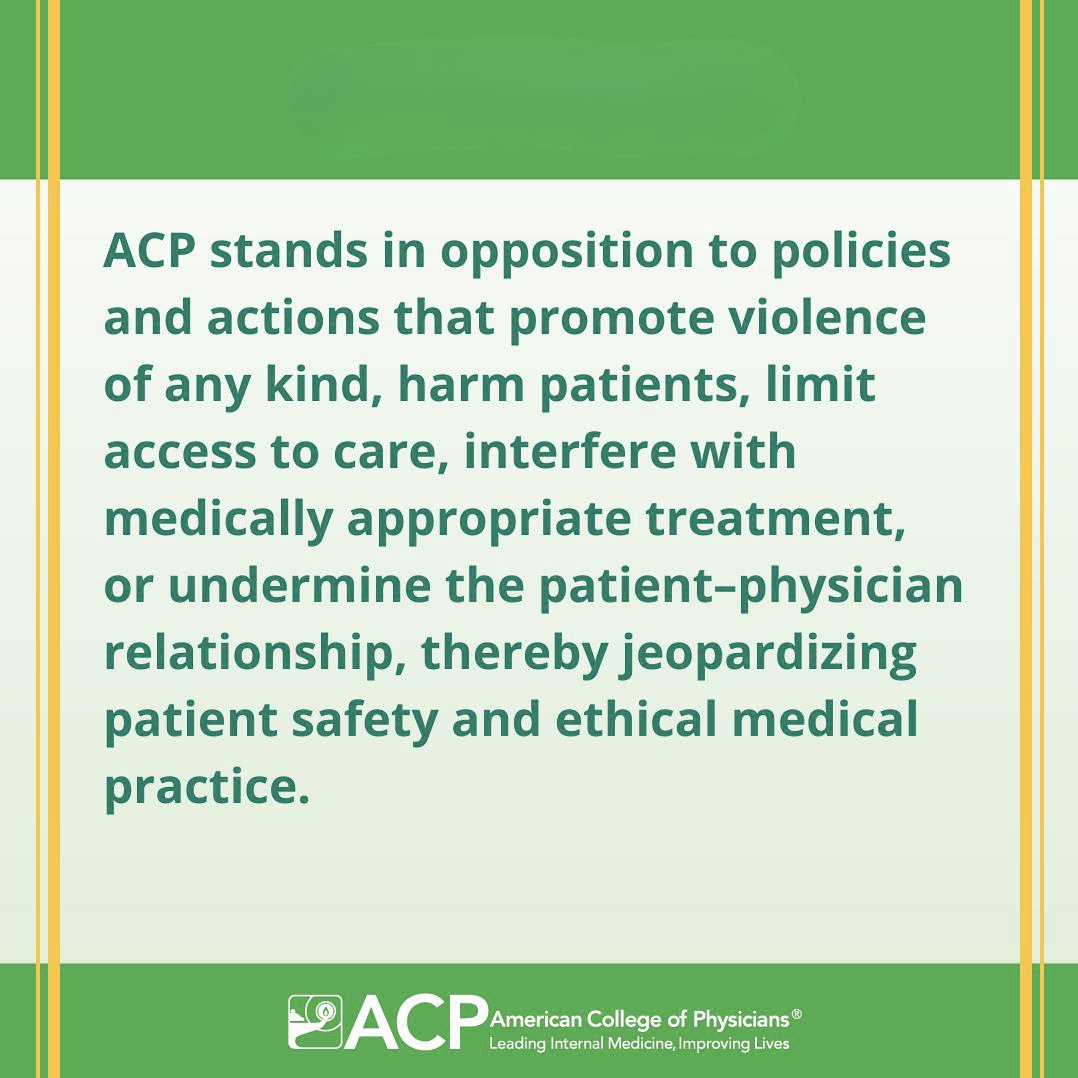 ACP stands in opposition to policies and actions that promote violence of any kind, harm patients, limit access to care, interfere with medically appropriate treatment, or undermine the patient–physician relationship, thereby jeopardizing patient safety and ethical medical practice.

ACP American College of Physicians®
Leading Internal Medicine, Improving Lives